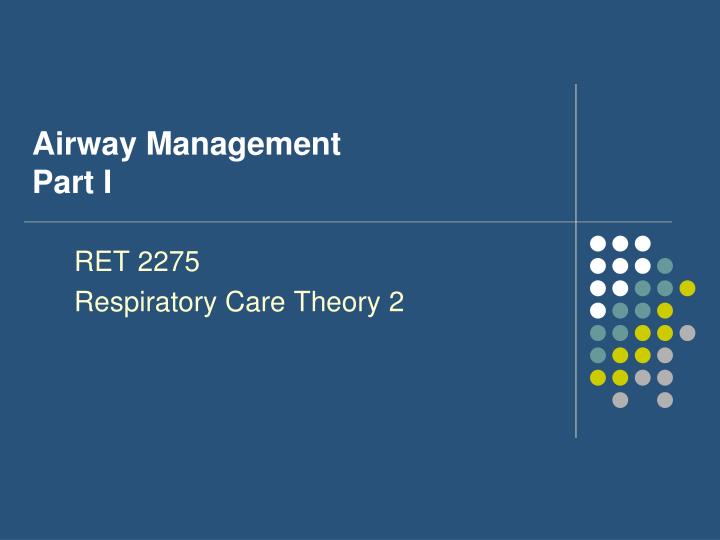 Airway Management
Part I

RET 2275
Respiratory Care Theory 2